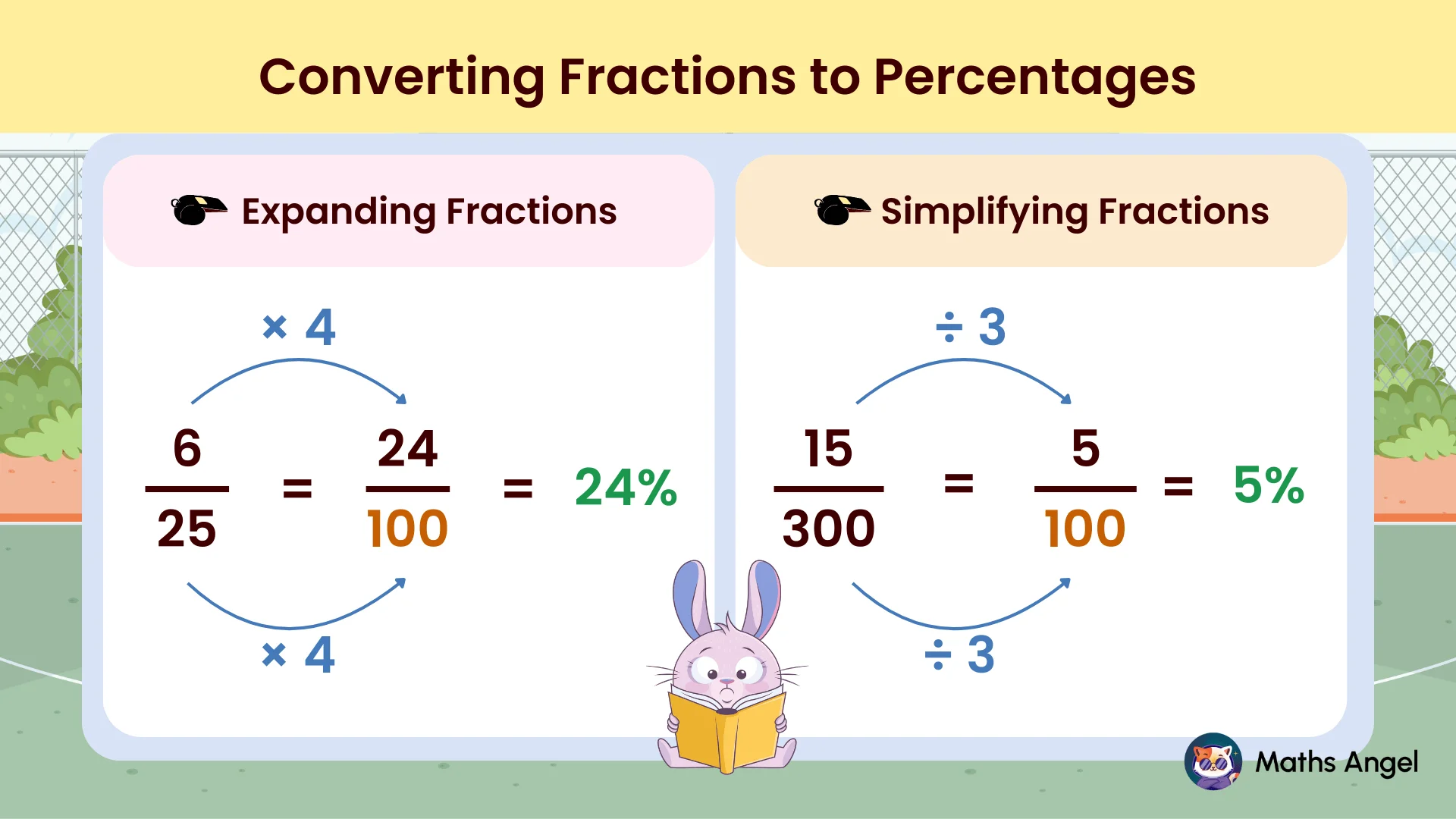 Converting Fractions to Percentages

Expanding Fractions

$\times 4$

$\frac{6}{25} = \frac{24}{100} = 24\%$

$\times 4$

Simplifying Fractions

$\div 3$

$\frac{15}{300} = \frac{5}{100} = 5\%$

$\div 3$

Maths Angel